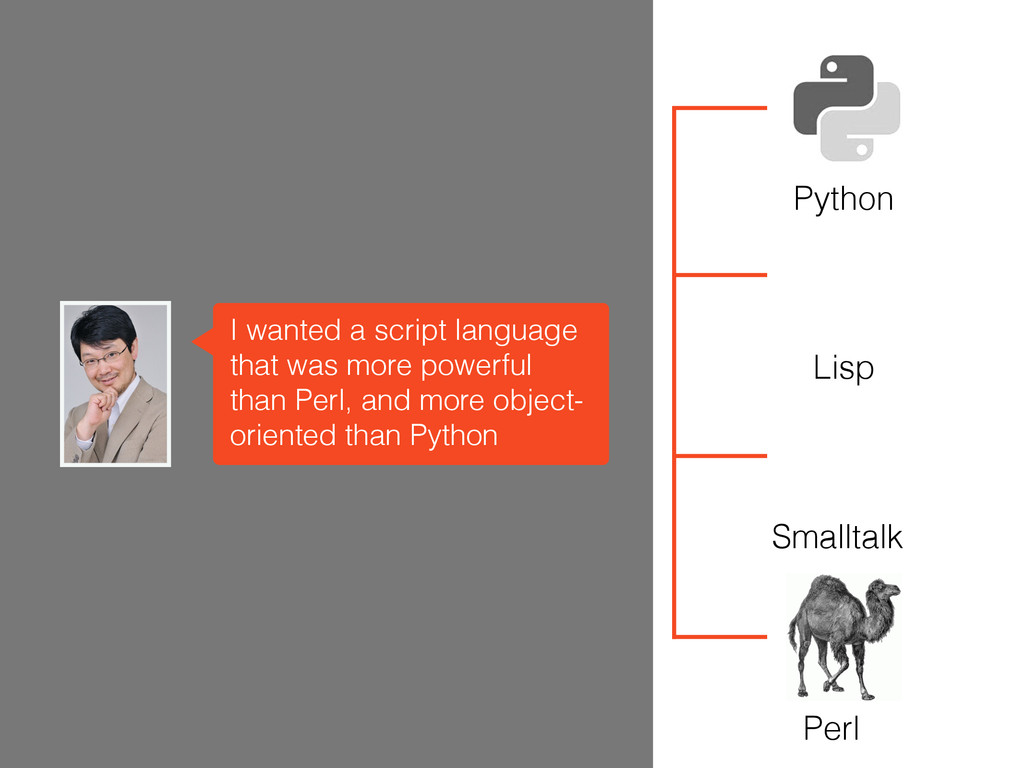 I wanted a script language that was more powerful than Perl, and more object-oriented than Python

Python

Lisp

Smalltalk

Perl